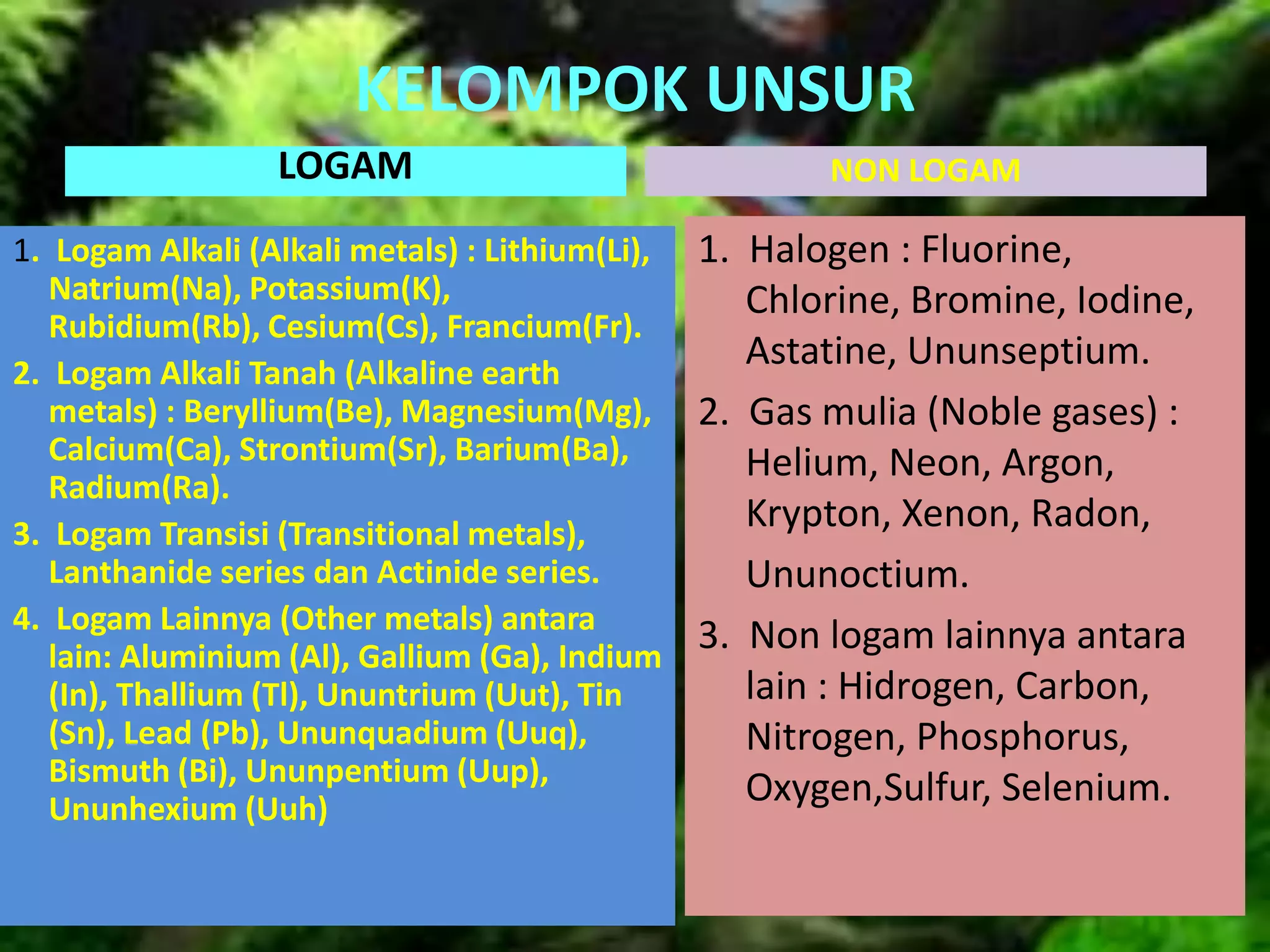 KELOMPOK UNSUR

LOGAM

1. Logam Alkali (Alkali metals) : Lithium(Li), Natrium(Na), Potassium(K), Rubidium(Rb), Cesium(Cs), Francium(Fr).
2. Logam Alkali Tanah (Alkaline earth metals) : Beryllium(Be), Magnesium(Mg), Calcium(Ca), Strontium(Sr), Barium(Ba), Radium(Ra).
3. Logam Transisi (Transitional metals), Lanthanide series dan Actinide series.
4. Logam Lainnya (Other metals) antara lain: Aluminium (Al), Gallium (Ga), Indium (In), Thallium (Tl), Ununtrium (Uut), Tin (Sn), Lead (Pb), Ununquadium (Uuq), Bismuth (Bi), Ununpentium (Uup), Ununhexium (Uuh)

NON LOGAM

1. Halogen : Fluorine, Chlorine, Bromine, Iodine, Astatine, Ununseptium.
2. Gas mulia (Noble gases) : Helium, Neon, Argon, Krypton, Xenon, Radon, Ununoctium.
3. Non logam lainnya antara lain : Hidrogen, Carbon, Nitrogen, Phosphorus, Oxygen,Sulfur, Selenium.